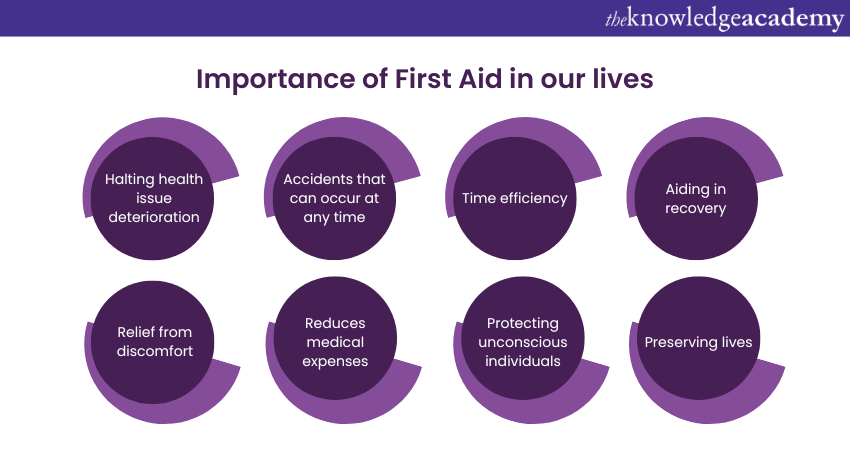 theknowledgeacademy

Importance of First Aid in our lives

Halting health issue deterioration

Accidents that can occur at any time

Time efficiency

Aiding in recovery

Relief from discomfort

Reduces medical expenses

Protecting unconscious individuals

Preserving lives